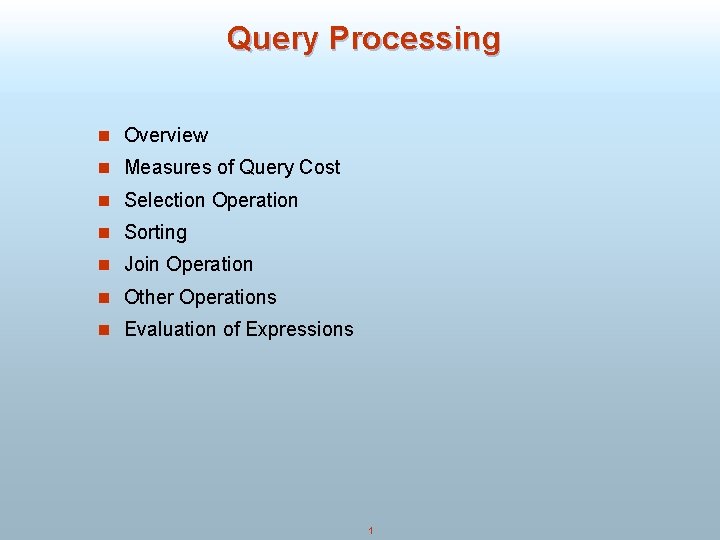 Query Processing

- Overview
- Measures of Query Cost
- Selection Operation
- Sorting
- Join Operation
- Other Operations
- Evaluation of Expressions

1